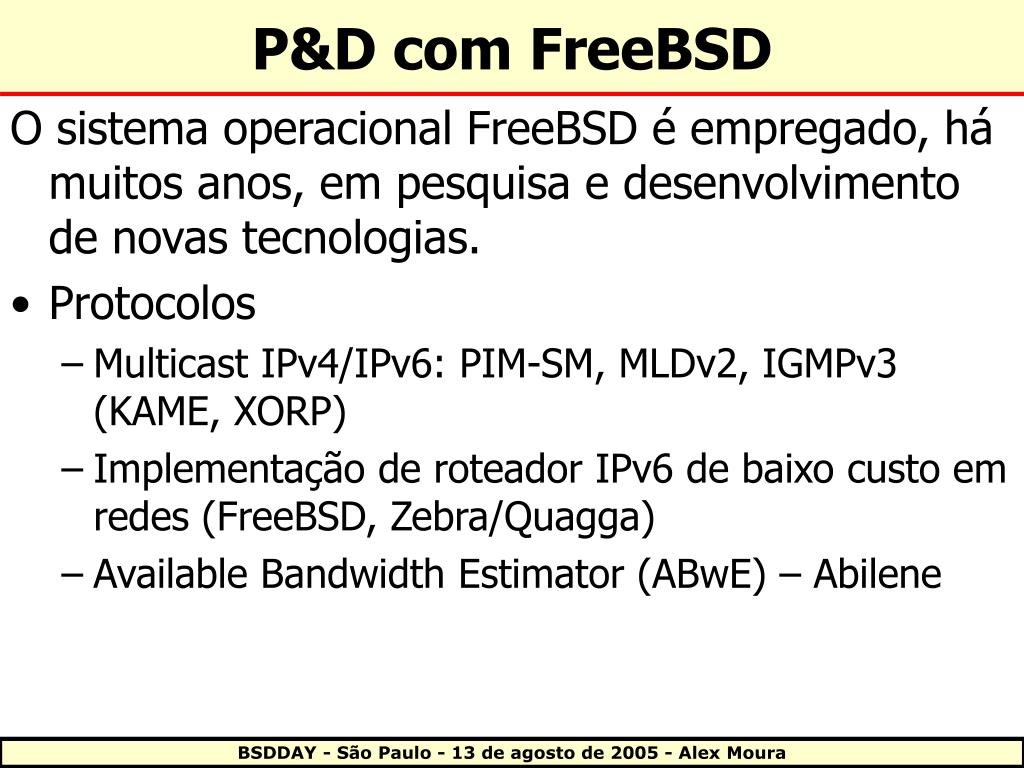 P&D com FreeBSD

O sistema operacional FreeBSD é empregado, há muitos anos, em pesquisa e desenvolvimento de novas tecnologias.

• Protocolos
– Multicast IPv4/IPv6: PIM-SM, MLDv2, IGMPv3 (KAME, XORP)
– Implementação de roteador IPv6 de baixo custo em redes (FreeBSD, Zebra/Quagga)
– Available Bandwidth Estimator (ABwE) – Abilene

BSDDAY - São Paulo - 13 de agosto de 2005 - Alex Moura